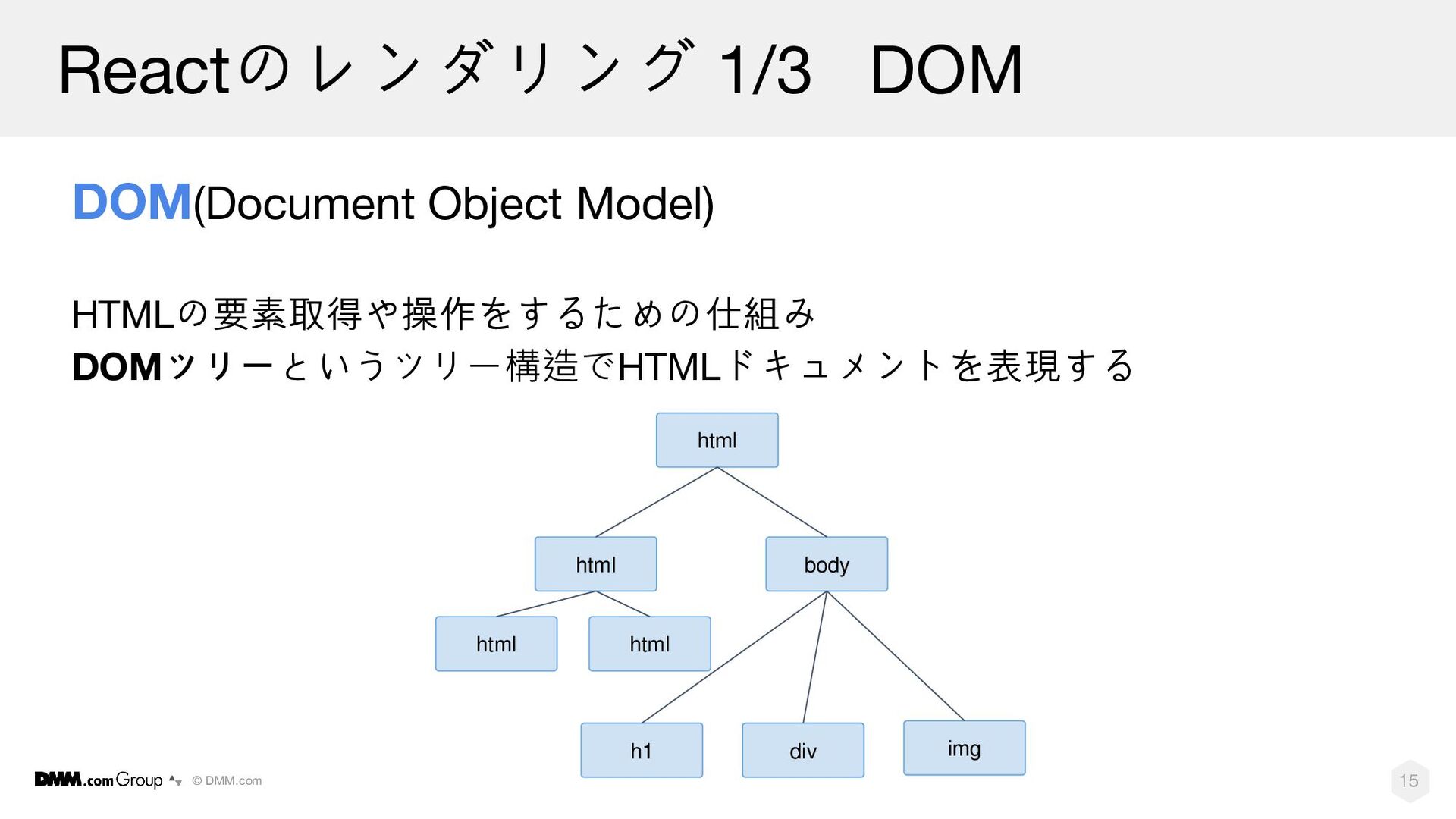 Reactのレンダリング 1/3　DOM

DOM(Document Object Model)

HTMLの要素取得や操作をするための仕組み
DOMツリーというツリー構造でHTMLドキュメントを表現する

html

html

body

html

html

h1

div

img

DMM.com Group

© DMM.com

15